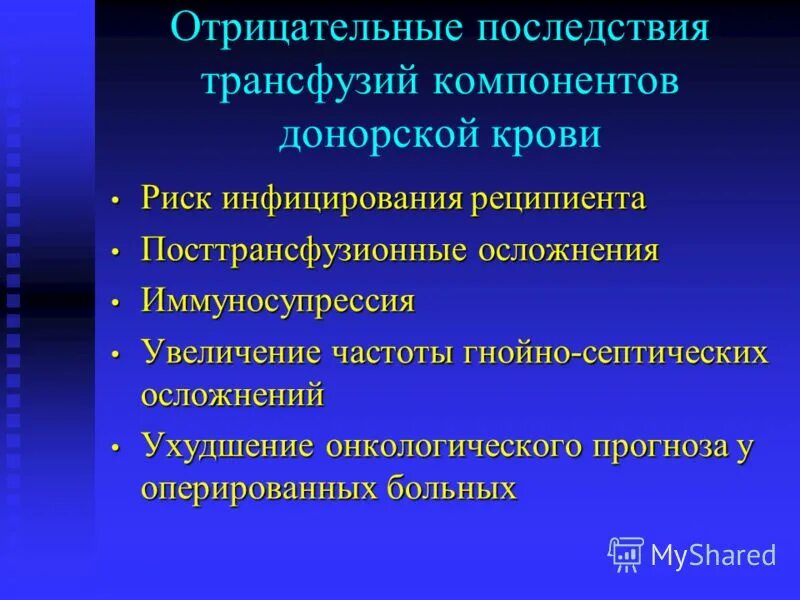 Отрицательные последствия трансфузий компонентов донорской крови

• Риск инфицирования реципиента
• Посттрансфузионные осложнения
• Иммуносупрессия
• Увеличение частоты гнойно-септических осложнений
• Ухудшение онкологического прогноза у оперированных больных

MyShared